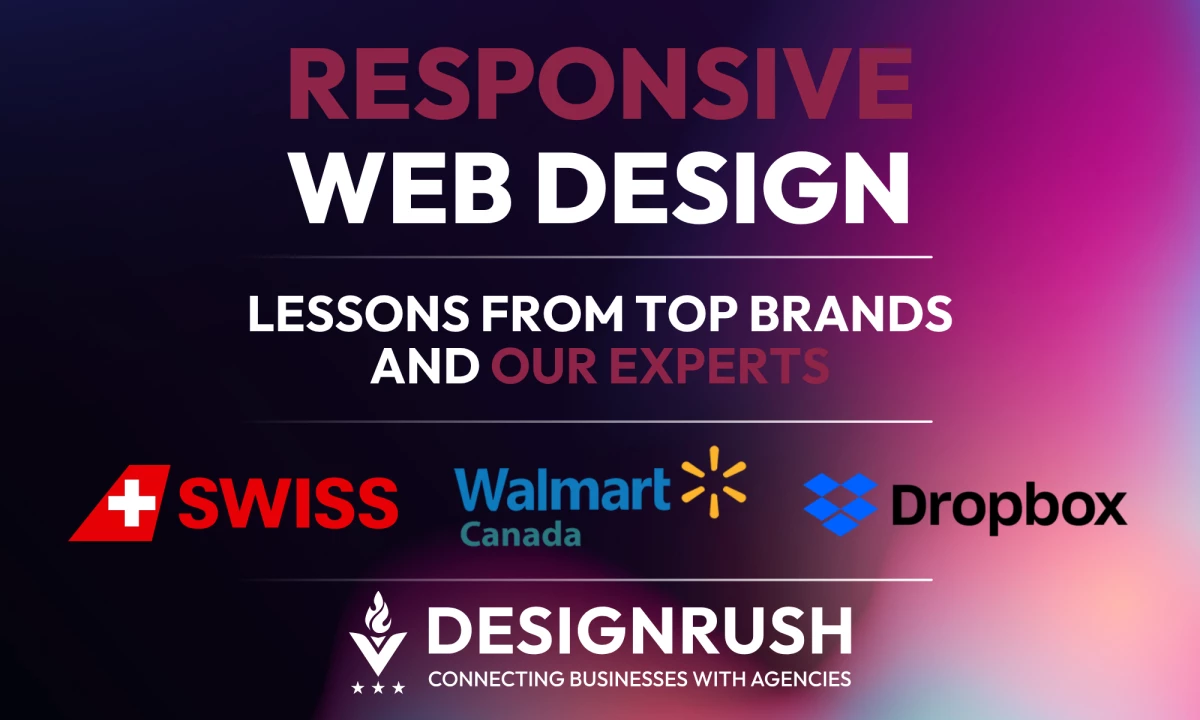 RESPONSIVE
WEB DESIGN

LESSONS FROM TOP BRANDS AND OUR EXPERTS

SWISS

Walmart
Canada

Dropbox

DESIGNRUSH
CONNECTING BUSINESSES WITH AGENCIES